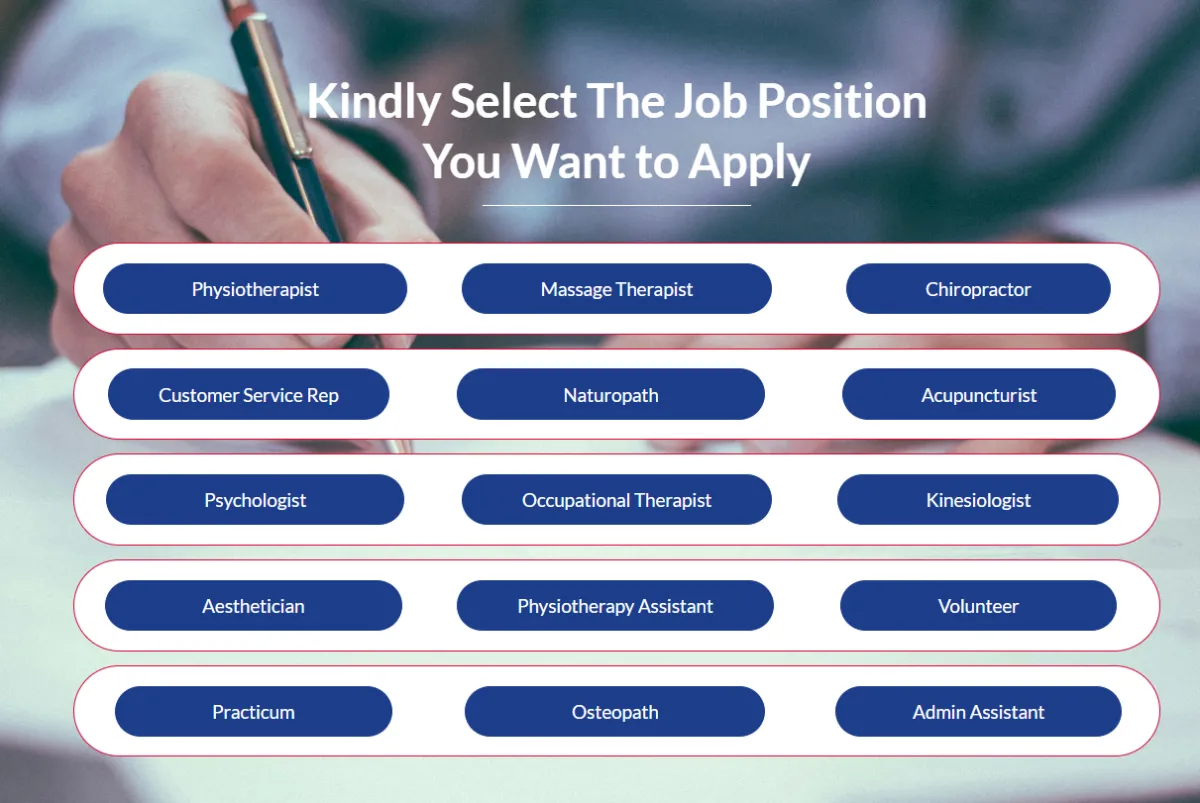 Kindly Select The Job Position You Want to Apply

Physiotherapist
Massage Therapist
Chiropractor

Customer Service Rep
Naturopath
Acupuncturist

Psychologist
Occupational Therapist
Kinesiologist

Aesthetician
Physiotherapy Assistant
Volunteer

Practicum
Osteopath
Admin Assistant